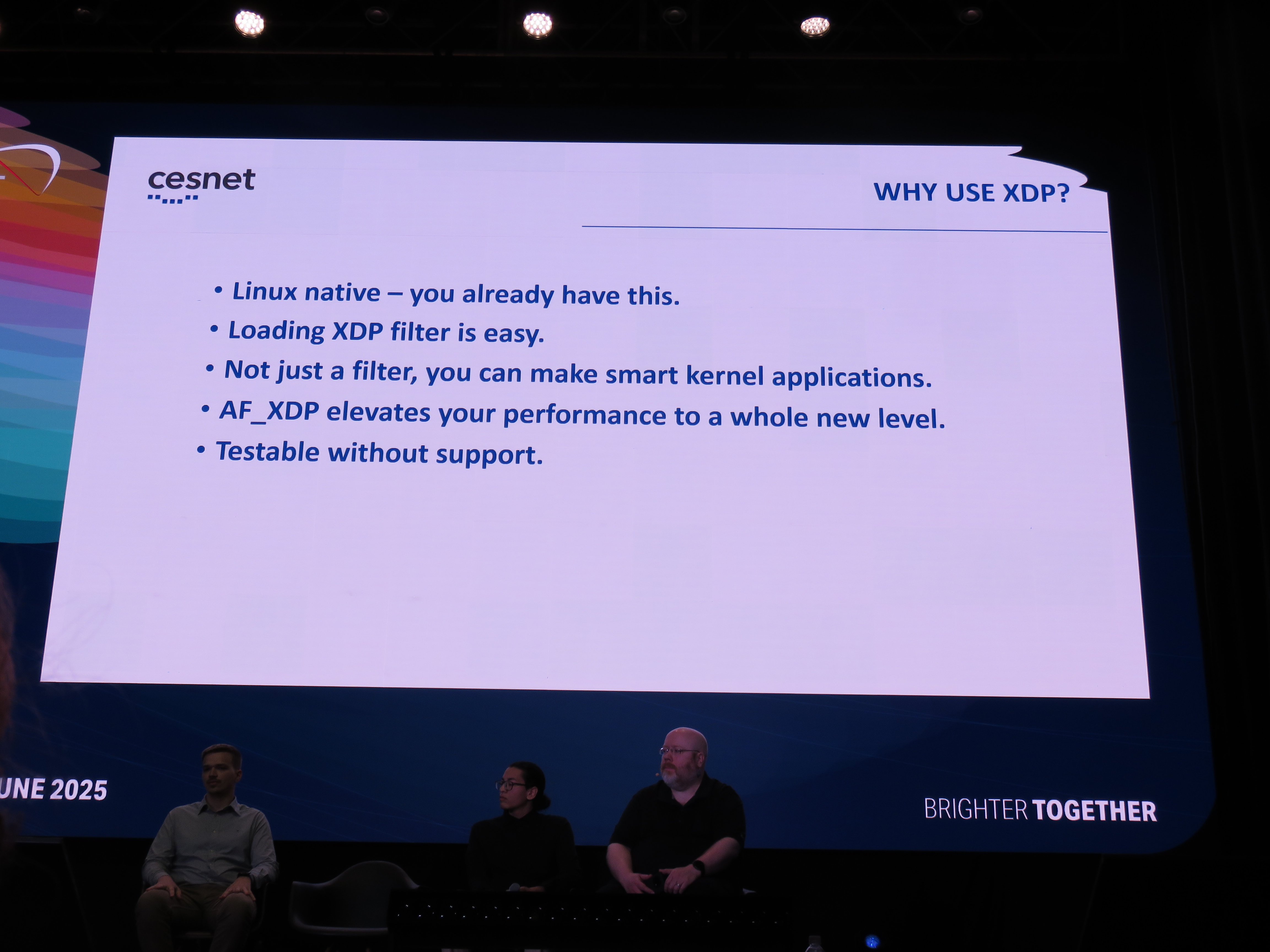 cesnet

WHY USE XDP?

• Linux native – you already have this.
• Loading XDP filter is easy.
• Not just a filter, you can make smart kernel applications.
• AF_XDP elevates your performance to a whole new level.
• Testable without support.

UNE 2025

BRIGHTER TOGETHER